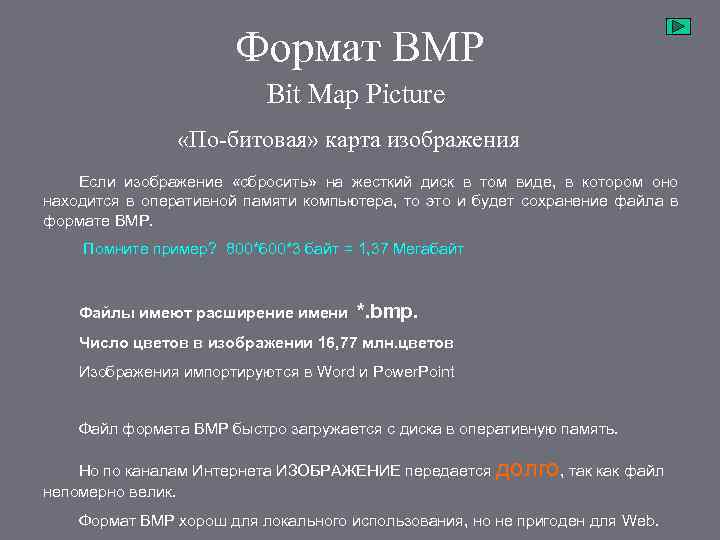 Формат BMP

Bit Map Picture

«По-битовая» карта изображения

Если изображение «сбросить» на жесткий диск в том виде, в котором оно находится в оперативной памяти компьютера, то это и будет сохранение файла в формате BMP.

Помните пример? 800*600*3 байт = 1,37 Мегабайт

Файлы имеют расширение имени *.bmp.

Число цветов в изображении 16,77 млн.цветов

Изображения импортируются в Word и PowerPoint

Файл формата BMP быстро загружается с диска в оперативную память.

Но по каналам Интернета ИЗОБРАЖЕНИЕ передается долго, так как файл непомерно велик.

Формат BMP хорош для локального использования, но не пригоден для Web.